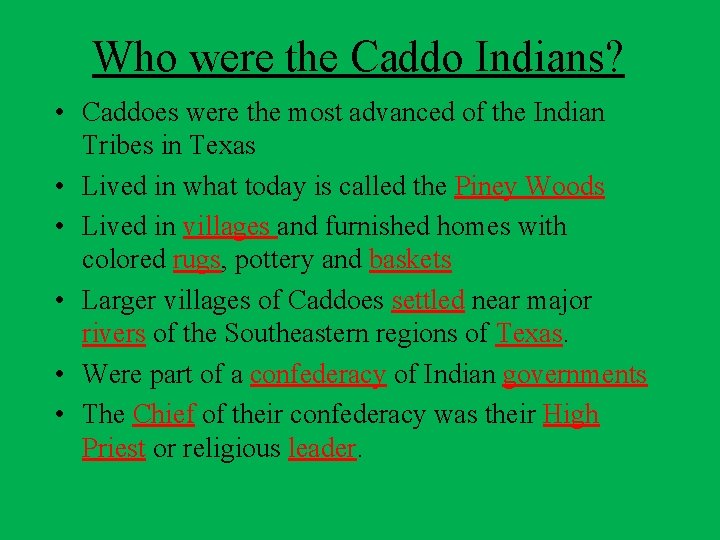 Who were the Caddo Indians?

• Caddoes were the most advanced of the Indian Tribes in Texas
• Lived in what today is called the Piney Woods
• Lived in villages and furnished homes with colored rugs, pottery and baskets
• Larger villages of Caddoes settled near major rivers of the Southeastern regions of Texas.
• Were part of a confederacy of Indian governments
• The Chief of their confederacy was their High Priest or religious leader.